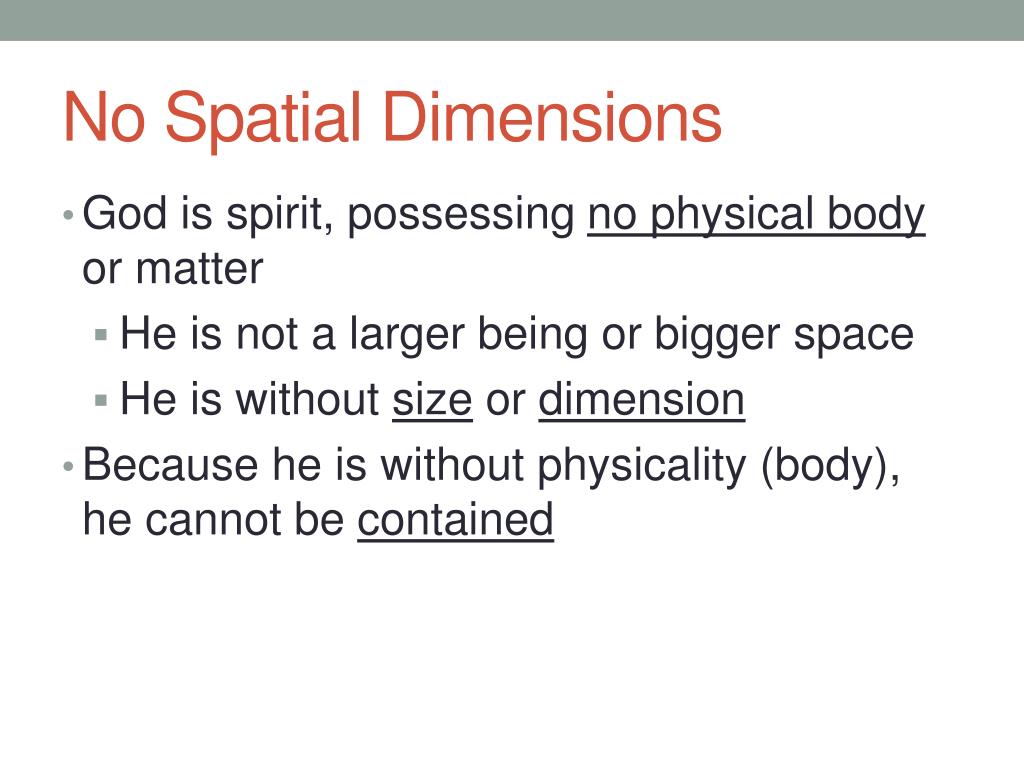 No Spatial Dimensions

• God is spirit, possessing no physical body or matter
  ▪ He is not a larger being or bigger space
  ▪ He is without size or dimension
• Because he is without physicality (body), he cannot be contained